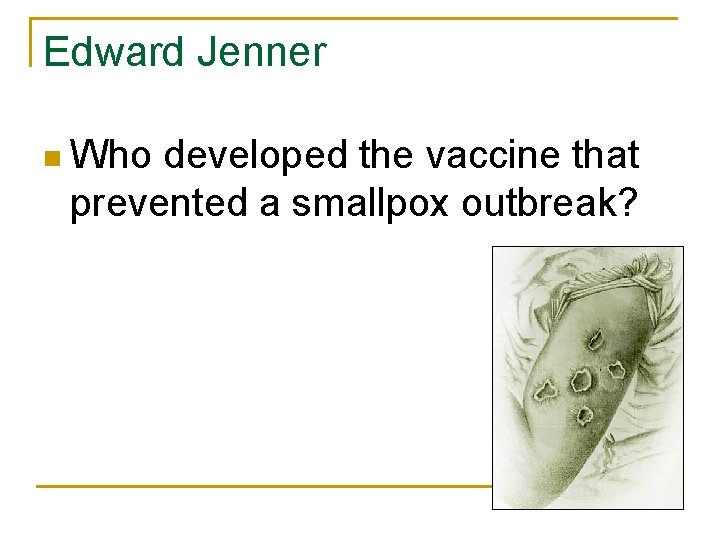 Edward Jenner

Who developed the vaccine that prevented a smallpox outbreak?